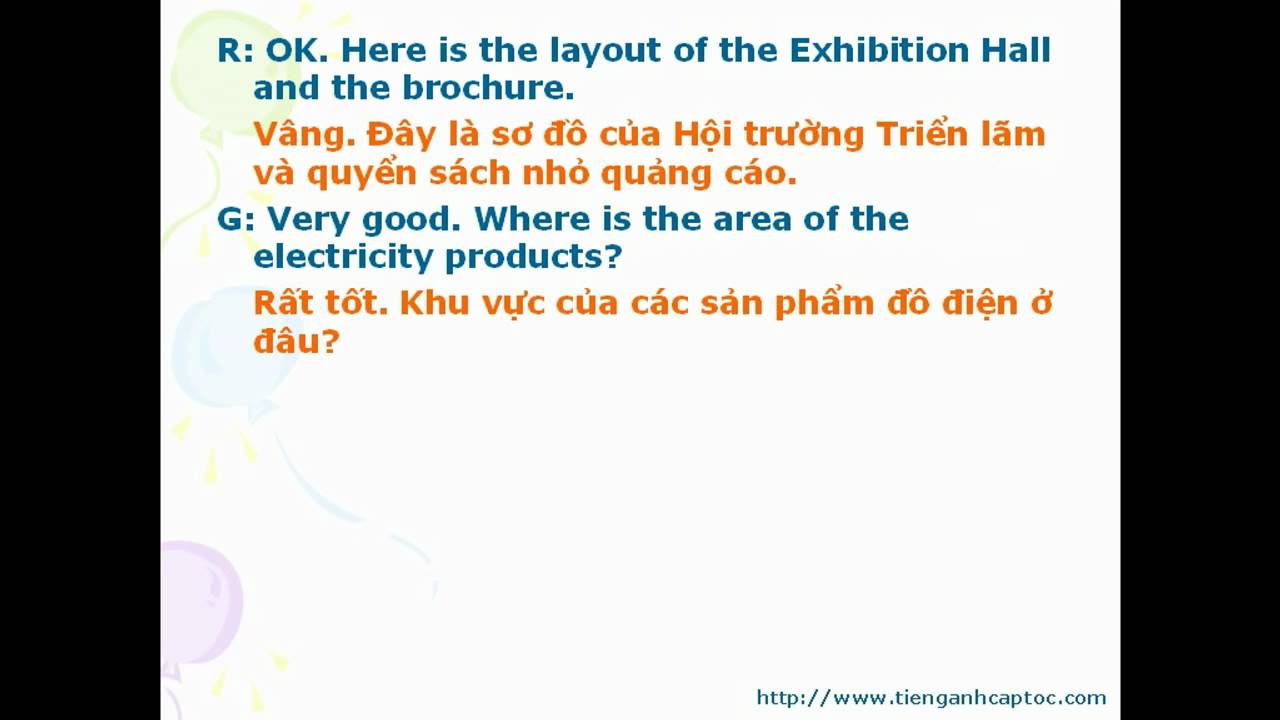 R: OK. Here is the layout of the Exhibition Hall and the brochure.

Vâng. Đây là sơ đồ của Hội trường Triển lãm và quyển sách nhỏ quảng cáo.

G: Very good. Where is the area of the electricity products?

Rất tốt. Khu vực của các sản phẩm đồ điện ở đâu?

http://www.tienganhcaptoc.com